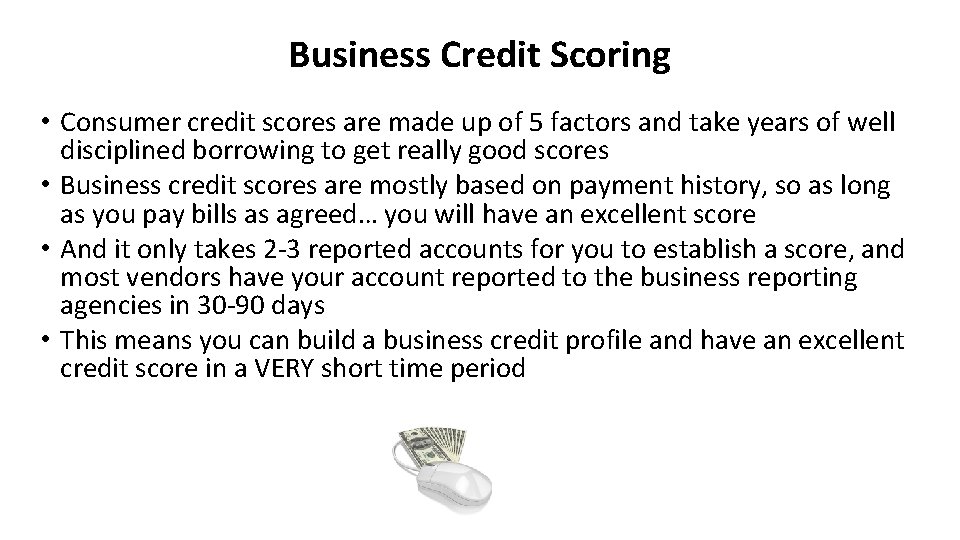 Business Credit Scoring

• Consumer credit scores are made up of 5 factors and take years of well disciplined borrowing to get really good scores
• Business credit scores are mostly based on payment history, so as long as you pay bills as agreed… you will have an excellent score
• And it only takes 2-3 reported accounts for you to establish a score, and most vendors have your account reported to the business reporting agencies in 30-90 days
• This means you can build a business credit profile and have an excellent credit score in a VERY short time period